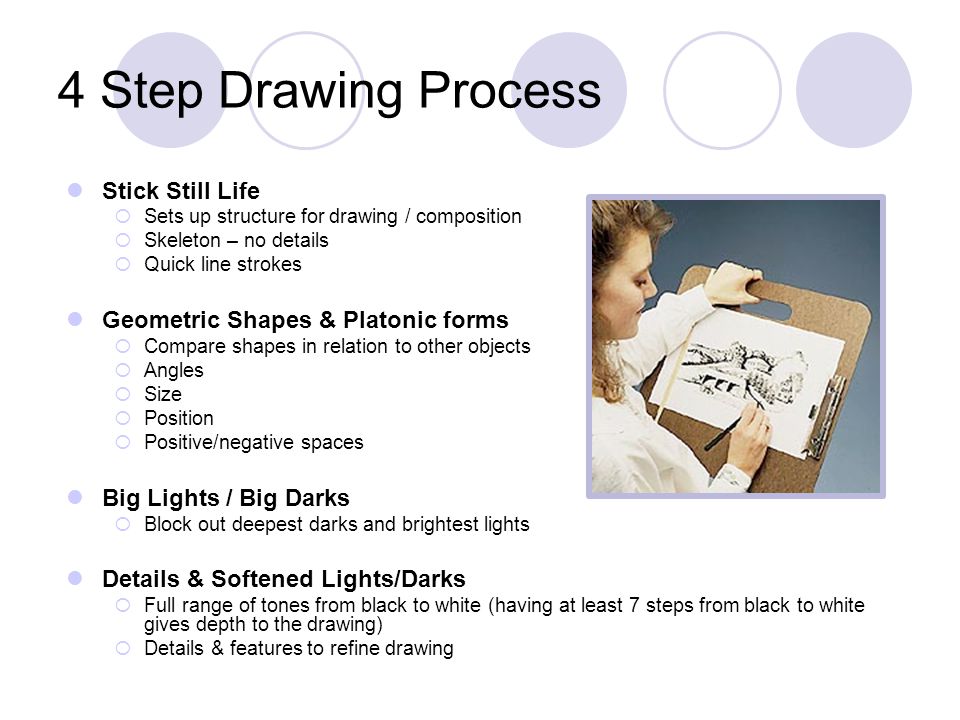 4 Step Drawing Process

Stick Still Life
Sets up structure for drawing / composition
Skeleton – no details
Quick line strokes

Geometric Shapes & Platonic forms
Compare shapes in relation to other objects
Angles
Size
Position
Positive/negative spaces

Big Lights / Big Darks
Block out deepest darks and brightest lights

Details & Softened Lights/Darks
Full range of tones from black to white (having at least 7 steps from black to white gives depth to the drawing)
Details & features to refine drawing